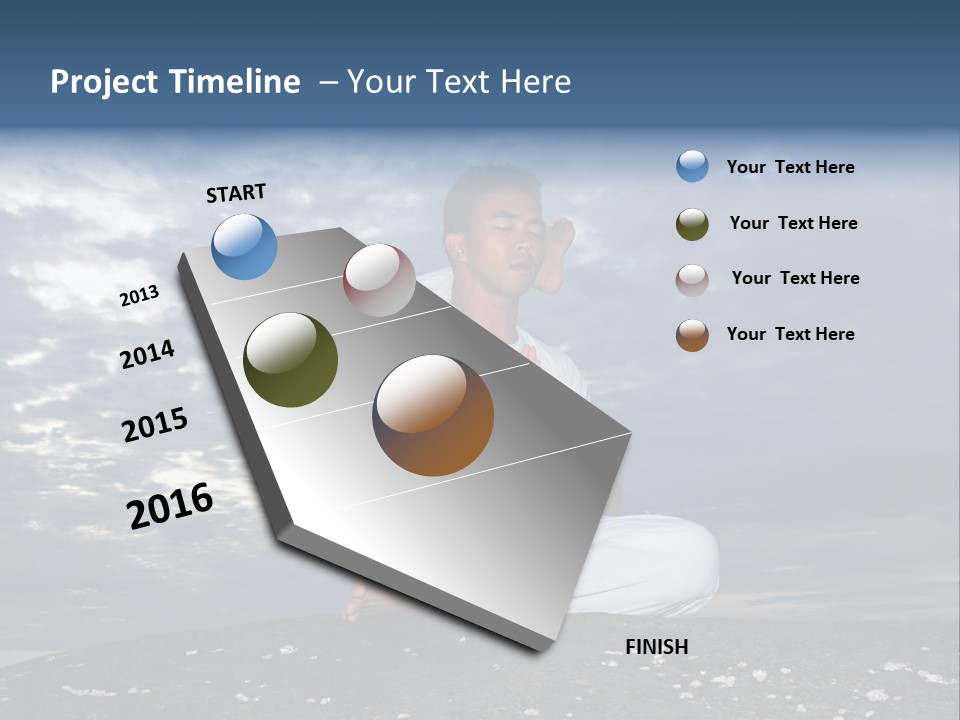 Project Timeline – Your Text Here

START

2013

2014

2015

2016

FINISH

Your Text Here

Your Text Here

Your Text Here

Your Text Here